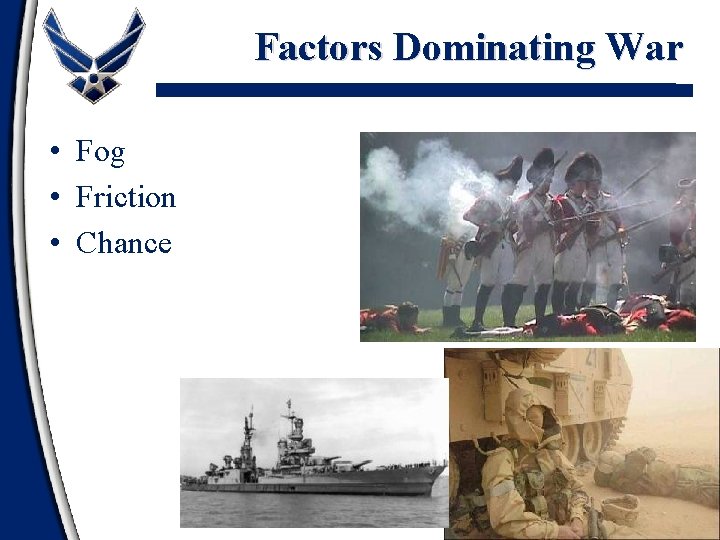 Factors Dominating War

• Fog
• Friction
• Chance